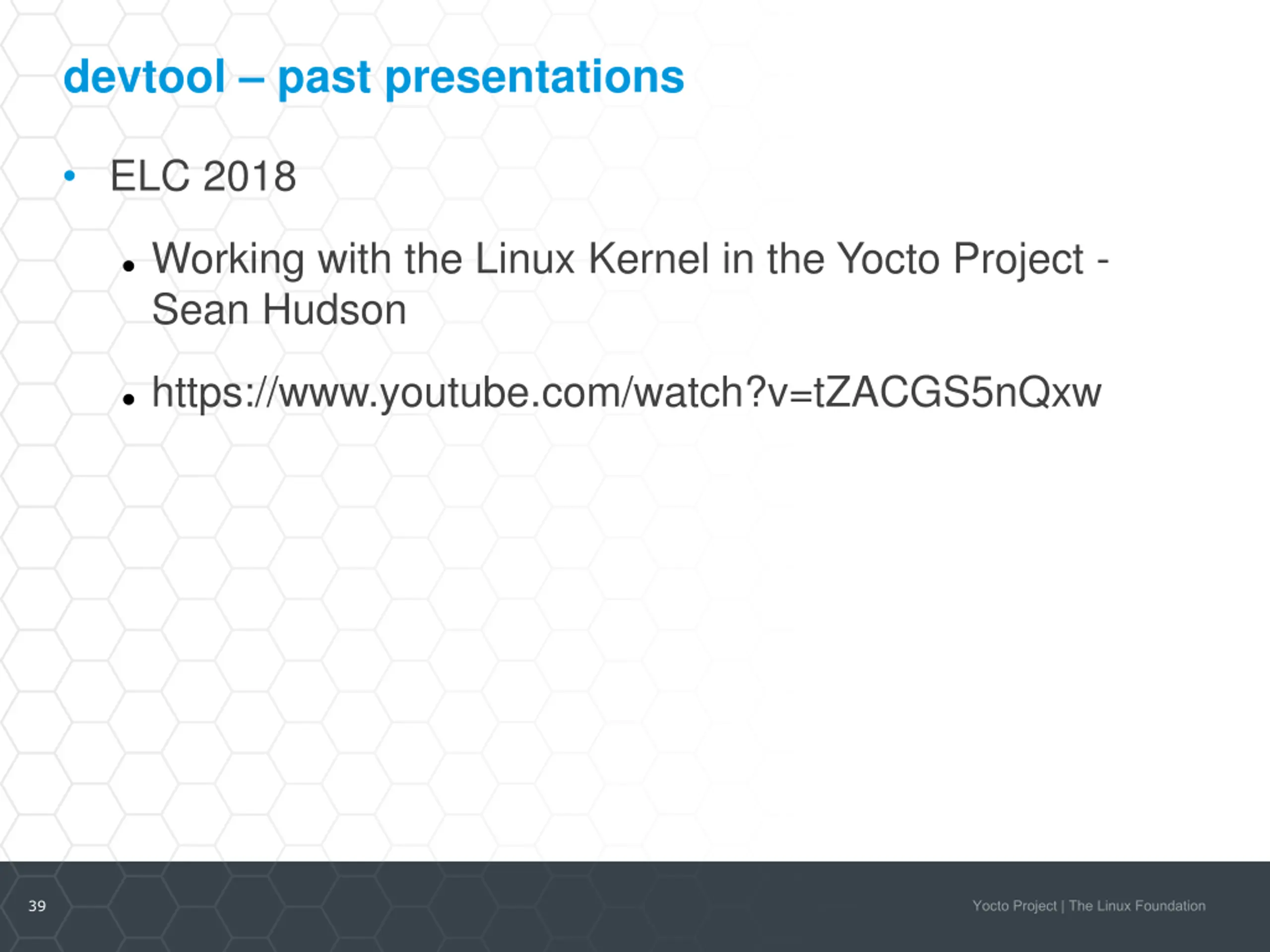 devtool – past presentations

• ELC 2018

• Working with the Linux Kernel in the Yocto Project - Sean Hudson

• https://www.youtube.com/watch?v=tZACGS5nQxw

39

Yocto Project | The Linux Foundation